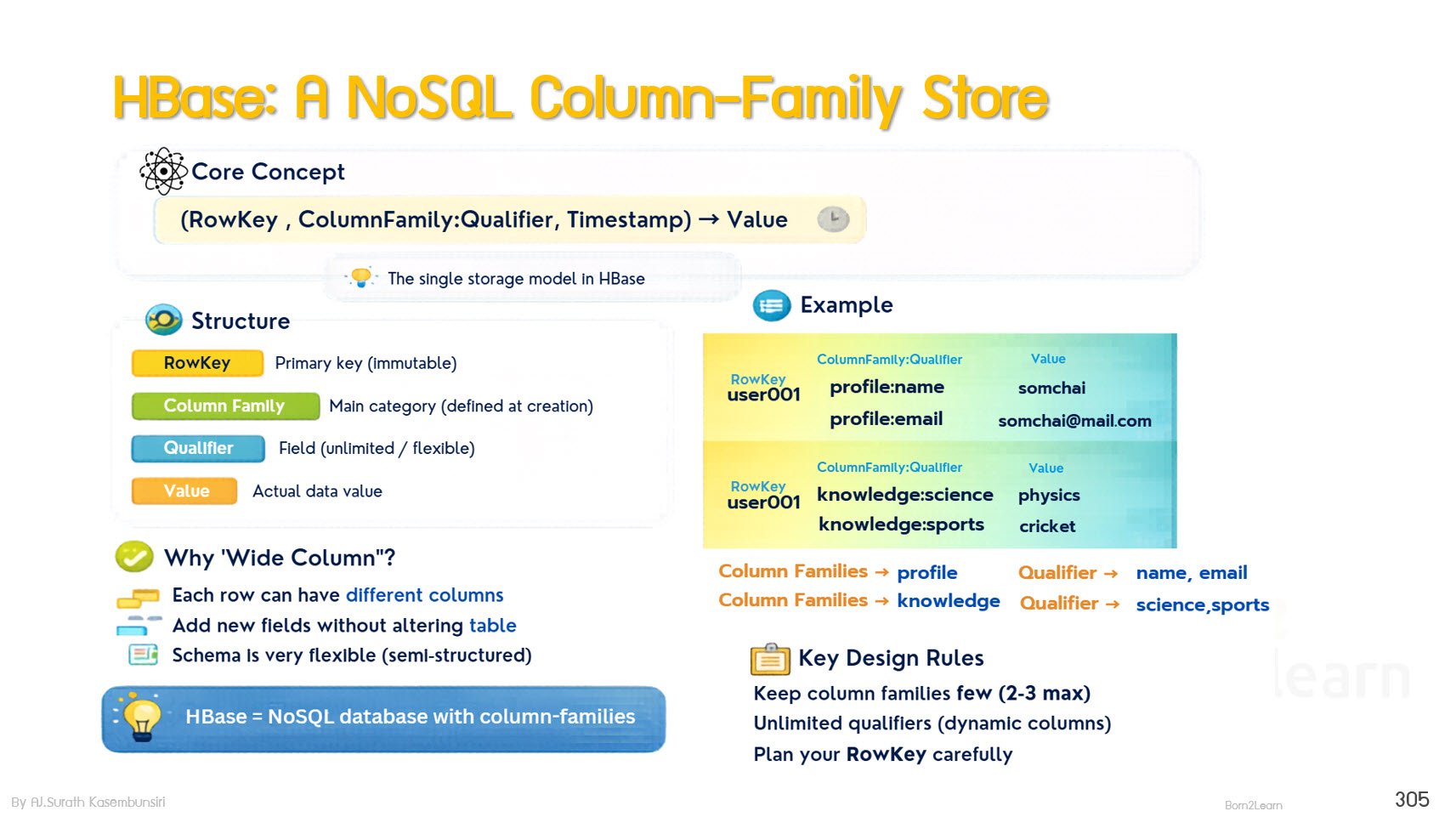 HBase: A NoSQL Column-Family Store

Core Concept

(RowKey , ColumnFamily:Qualifier, Timestamp) → Value

The single storage model in HBase

Structure

RowKey Primary key (immutable)

Column Family Main category (defined at creation)

Qualifier Field (unlimited / flexible)

Value Actual data value

Why 'Wide Column"?

Each row can have different columns

Add new fields without altering table

Schema is very flexible (semi-structured)

HBase = NoSQL database with column-families

Example

| RowKey | ColumnFamily:Qualifier | Value |
|---|---|---|
| user001 | profile:name | somchai |
| | profile:email | somchai@mail.com |

| RowKey | ColumnFamily:Qualifier | Value |
|---|---|---|
| user001 | knowledge:science | physics |
| | knowledge:sports | cricket |

Column Families → profile Qualifier → name, email
Column Families → knowledge Qualifier → science,sports

Key Design Rules

Keep column families few (2-3 max)
Unlimited qualifiers (dynamic columns)
Plan your RowKey carefully

learn

By AJ.Surath Kasembunsiri

Born2Learn

305